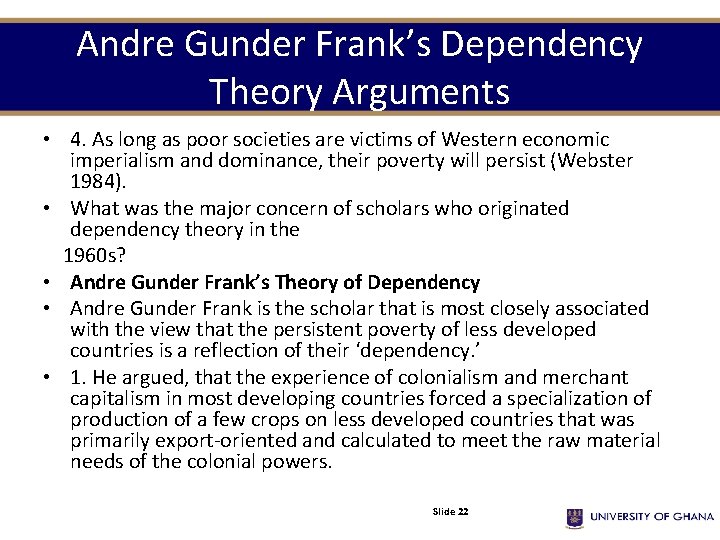 Andre Gunder Frank's Dependency Theory Arguments

• 4. As long as poor societies are victims of Western economic imperialism and dominance, their poverty will persist (Webster 1984).

• What was the major concern of scholars who originated dependency theory in the
1960s?

• Andre Gunder Frank's Theory of Dependency

• Andre Gunder Frank is the scholar that is most closely associated with the view that the persistent poverty of less developed countries is a reflection of their 'dependency.'

• 1. He argued, that the experience of colonialism and merchant capitalism in most developing countries forced a specialization of production of a few crops on less developed countries that was primarily export-oriented and calculated to meet the raw material needs of the colonial powers.

Slide 22

UNIVERSITY OF GHANA